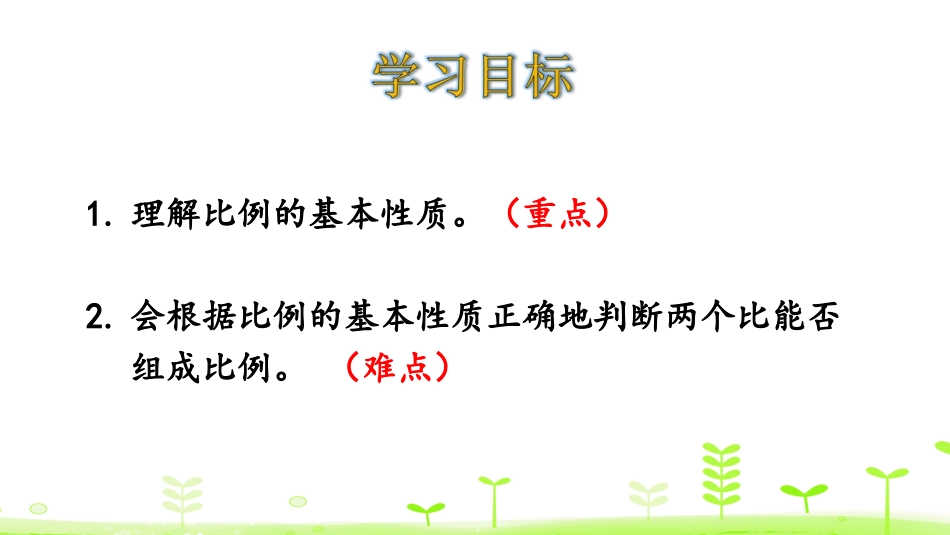 学习目标

1. 理解比例的基本性质。（重点）

2. 会根据比例的基本性质正确地判断两个比能否组成比例。（难点）